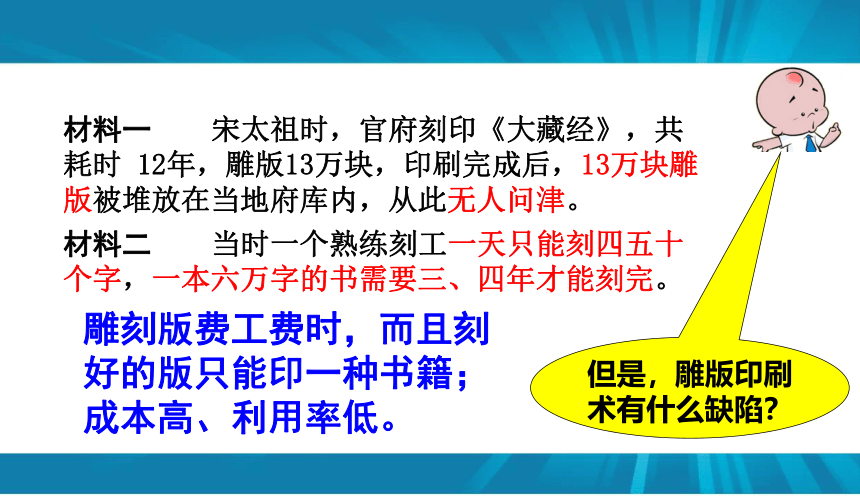 材料一　宋太祖时，官府刻印《大藏经》，共耗时 12年，雕版13万块，印刷完成后，13万块雕版被堆放在当地府库内，从此无人问津。

材料二　当时一个熟练刻工一天只能刻四五十个字，一本六万字的书需要三、四年才能刻完。

雕刻版费工费时，而且刻好的版只能印一种书籍；成本高、利用率低。

但是，雕版印刷术有什么缺陷？